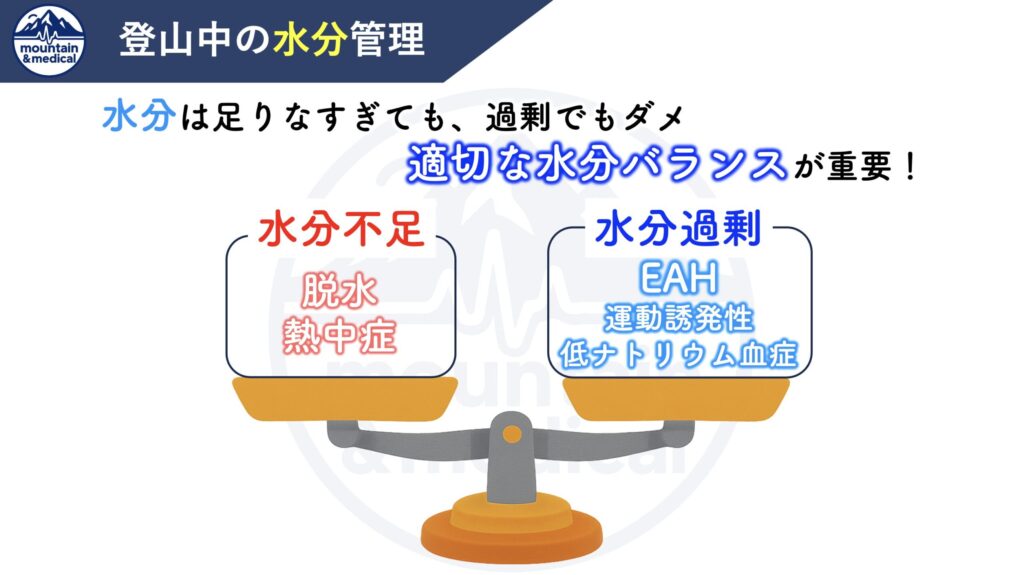 mountain &medical

登山中の水分管理

水分は足りなすぎても、過剰でもダメ

適切な水分バランスが重要！

水分不足

脱水
熱中症

水分過剰

EAH
運動誘発性
低ナトリウム血症

mountain &medical